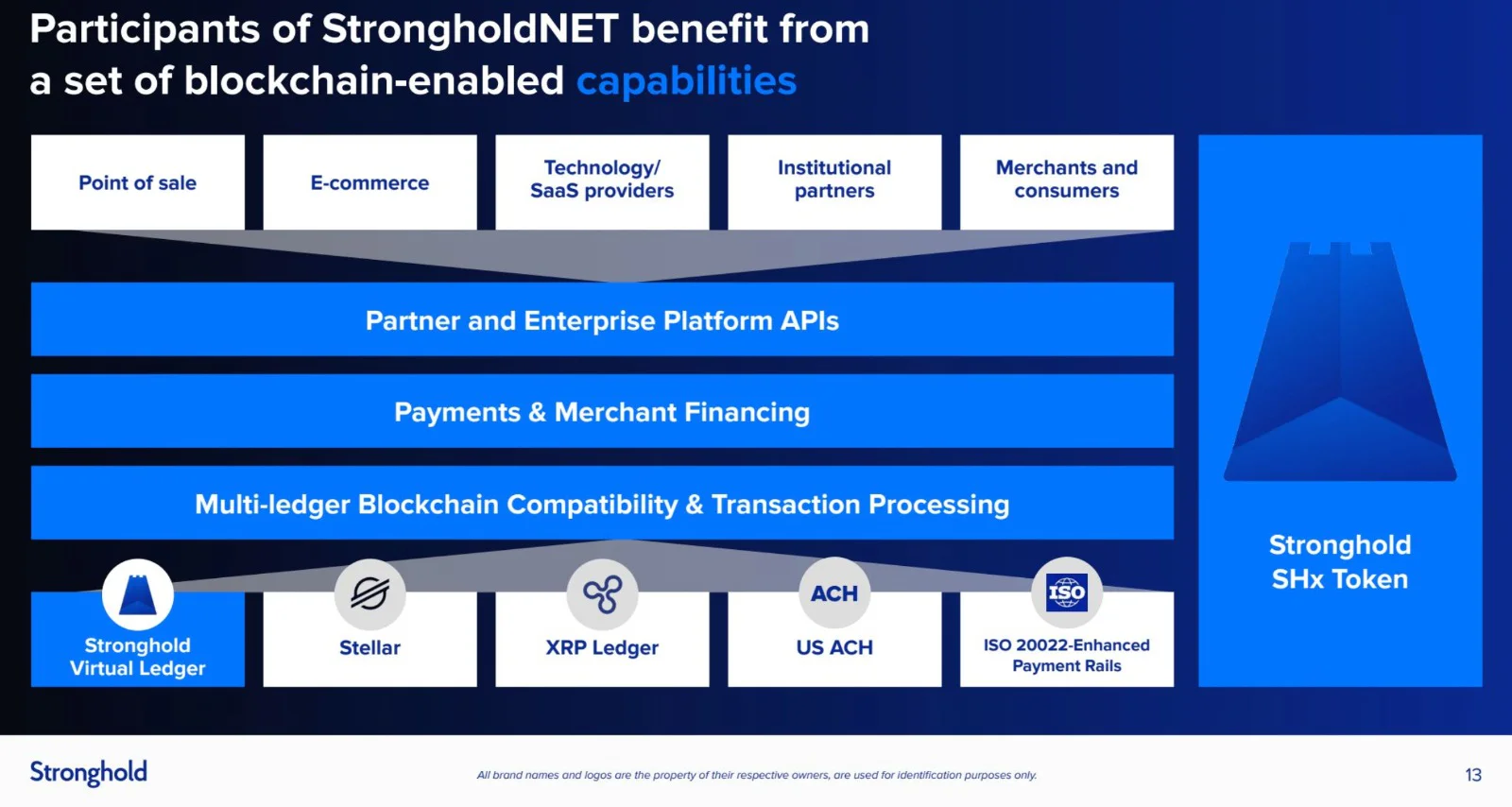 Participants of StrongholdNET benefit from a set of blockchain-enabled capabilities

Point of sale

E-commerce

Technology/ SaaS providers

Institutional partners

Merchants and consumers

Partner and Enterprise Platform APIs

Payments & Merchant Financing

Multi-ledger Blockchain Compatibility & Transaction Processing

Stronghold Virtual Ledger

Stellar

XRP Ledger

ACH

US ACH

ISO

ISO 20022-Enhanced Payment Rails

Stronghold SHx Token

Stronghold

All brand names and logos are the property of their respective owners, are used for identification purposes only.

13